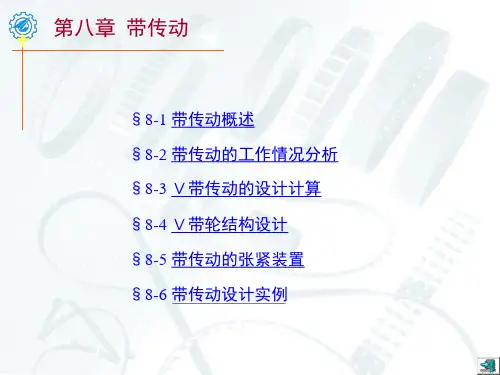 第八章 带传动

§8-1 带传动概述

§8-2 带传动的工作情况分析

§8-3 V带传动的设计计算

§8-4 V带轮结构设计

§8-5 带传动的张紧装置

§8-6 带传动设计实例